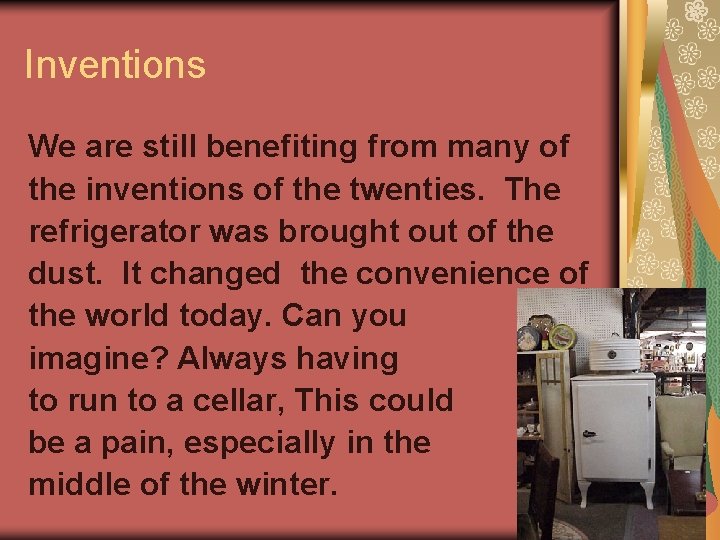 Inventions

We are still benefiting from many of the inventions of the twenties. The refrigerator was brought out of the dust. It changed the convenience of the world today. Can you imagine? Always having to run to a cellar, This could be a pain, especially in the middle of the winter.